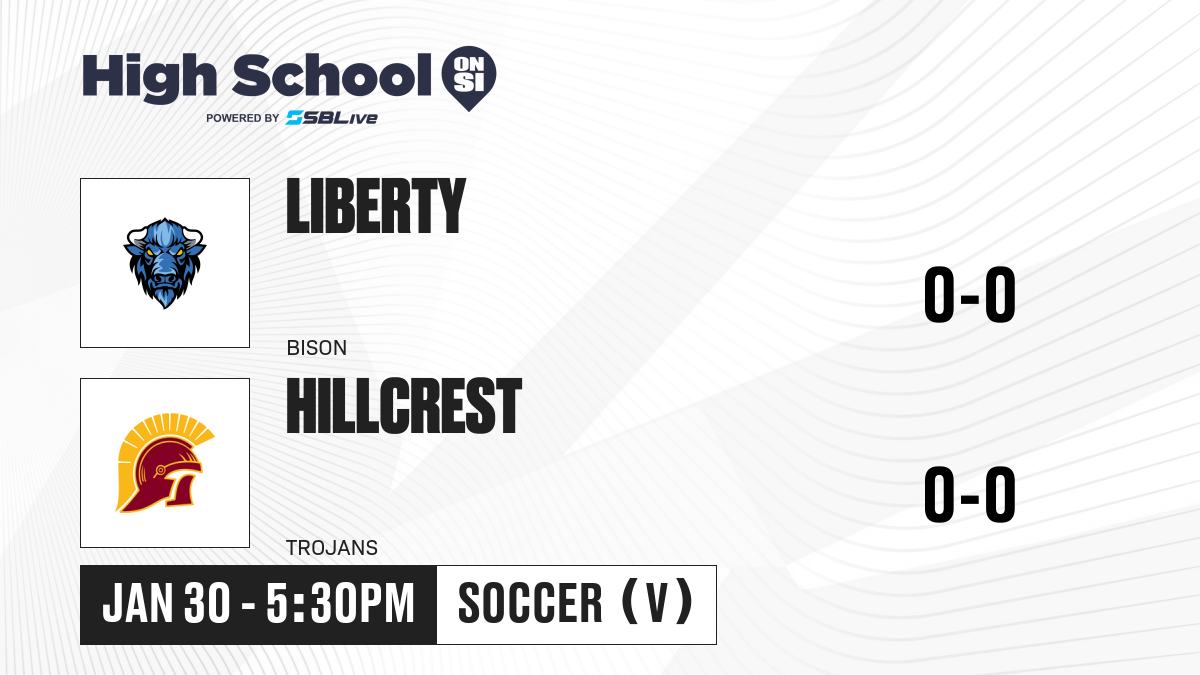 High School ON SI
POWERED BY SBLive

LIBERTY
BISON
0-0

HILLCREST
TROJANS
0-0

JAN 30 - 5:30PM
SOCCER (V)